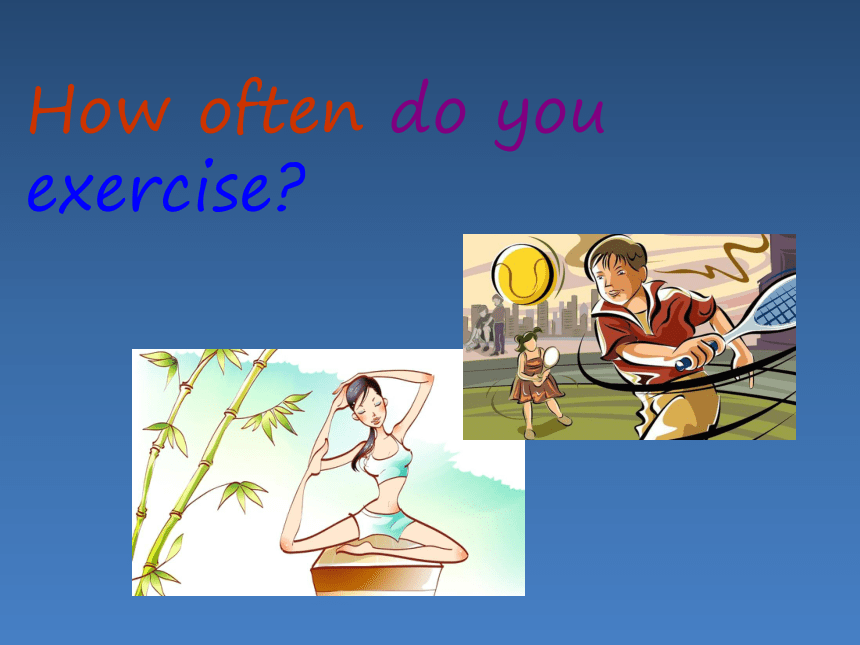 How often do you exercise?